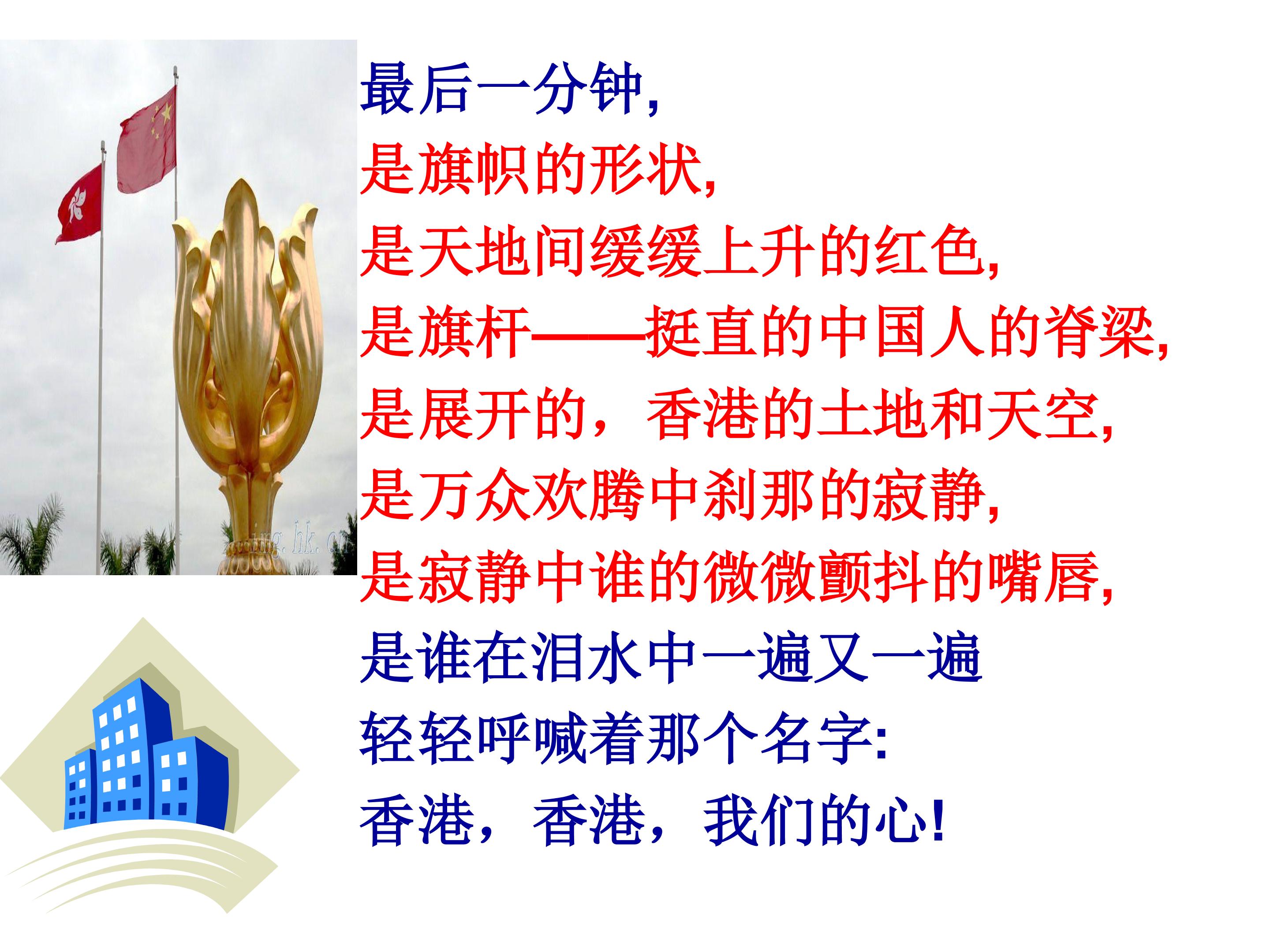 最后一分钟,
是旗帜的形状,
是天地间缓缓上升的红色,
是旗杆——挺直的中国人的脊梁,
是展开的，香港的土地和天空,
是万众欢腾中刹那的寂静,
是寂静中谁的微微颤抖的嘴唇,
是谁在泪水中一遍又一遍
轻轻呼喊着那个名字:
香港，香港，我们的心!